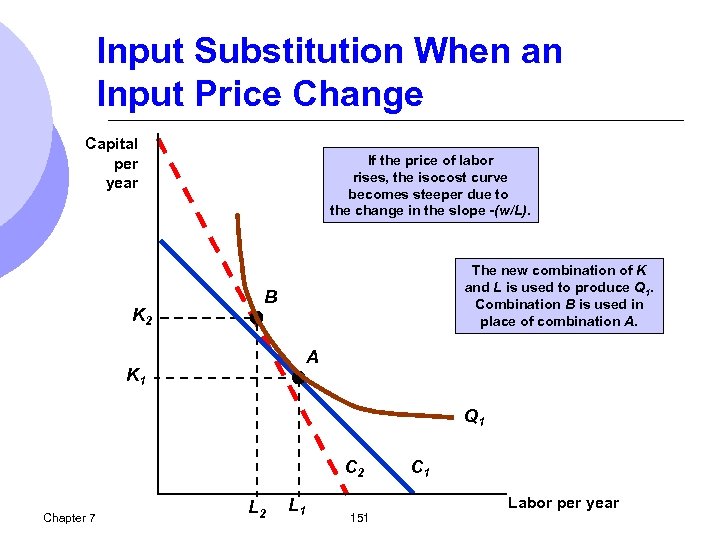 Input Substitution When an Input Price Change

Capital per year

If the price of labor rises, the isocost curve becomes steeper due to the change in the slope -(w/L).

The new combination of K and L is used to produce $Q_1$. Combination B is used in place of combination A.

B

$K_2$

A

$K_1$

$Q_1$

$C_2$

$C_1$

$L_2$

$L_1$

Labor per year

Chapter 7

151